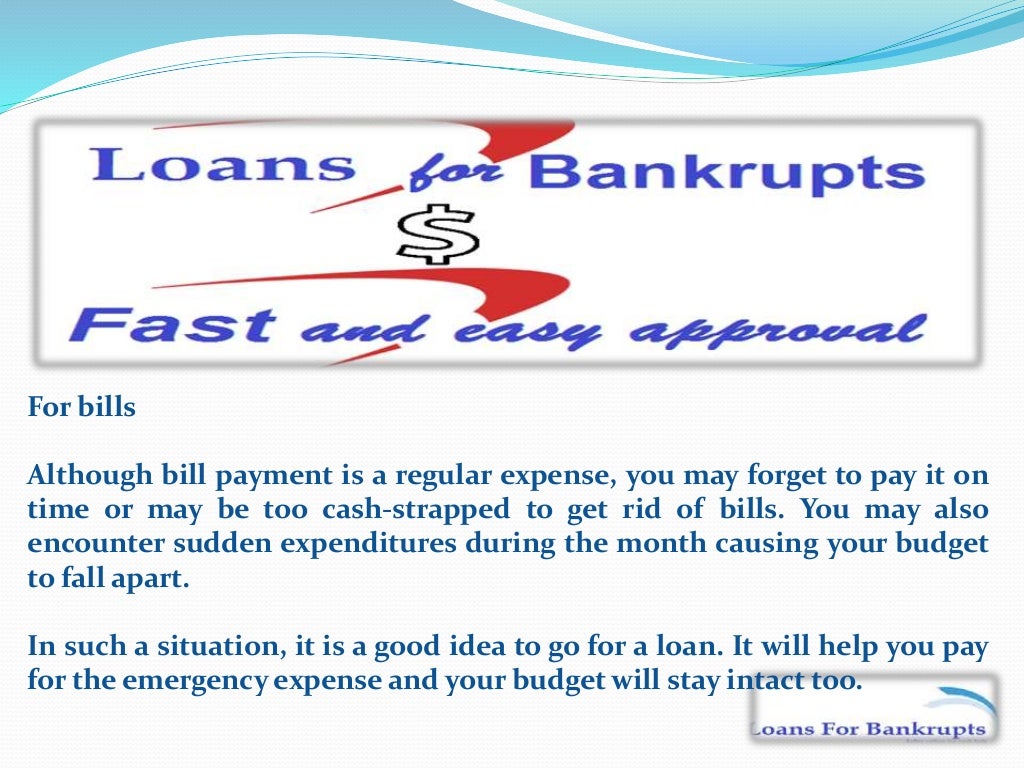 Loans for Bankrupts
$
Fast and easy approval

For bills

Although bill payment is a regular expense, you may forget to pay it on time or may be too cash-strapped to get rid of bills. You may also encounter sudden expenditures during the month causing your budget to fall apart.

In such a situation, it is a good idea to go for a loan. It will help you pay for the emergency expense and your budget will stay intact too.

Loans For Bankrupts